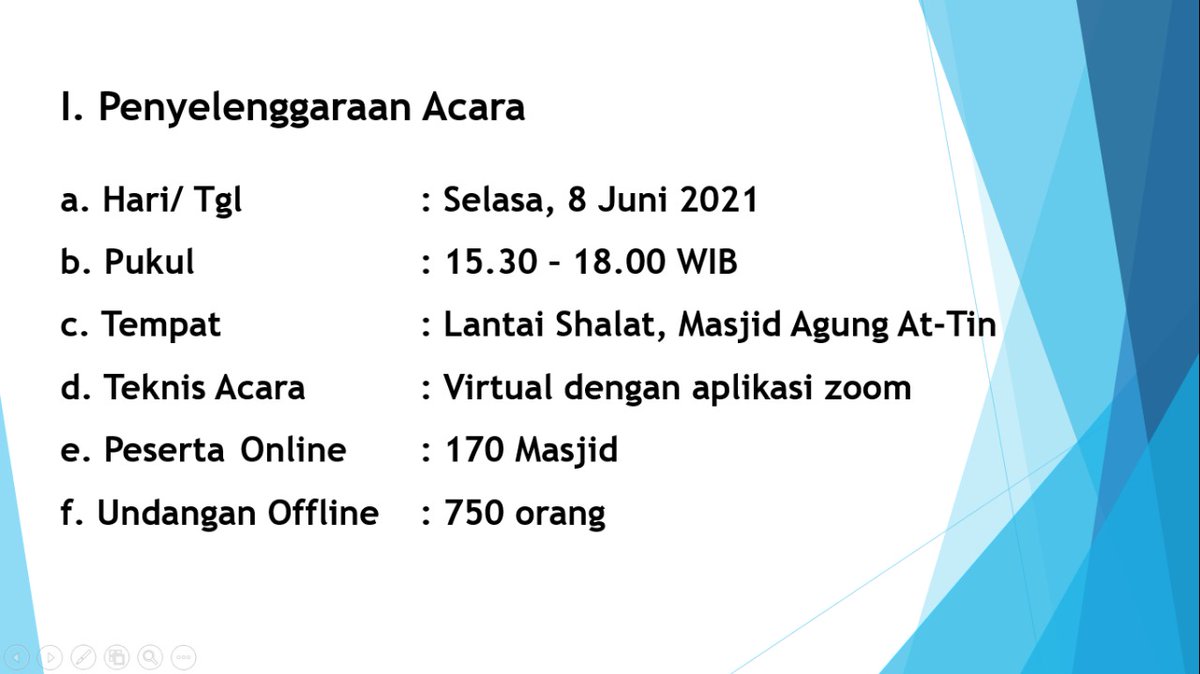 I. Penyelenggaraan Acara

a. Hari/ Tgl : Selasa, 8 Juni 2021

b. Pukul : 15.30 – 18.00 WIB

c. Tempat : Lantai Shalat, Masjid Agung At-Tin

d. Teknis Acara : Virtual dengan aplikasi zoom

e. Peserta Online : 170 Masjid

f. Undangan Offline : 750 orang